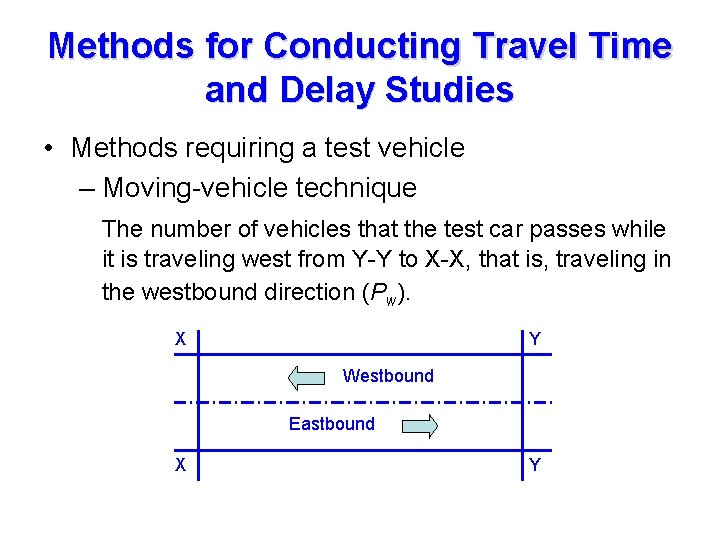 Methods for Conducting Travel Time and Delay Studies

• Methods requiring a test vehicle

– Moving-vehicle technique

The number of vehicles that the test car passes while it is traveling west from Y-Y to X-X, that is, traveling in the westbound direction ($P_w$).

X

Y

Westbound

Eastbound

X

Y